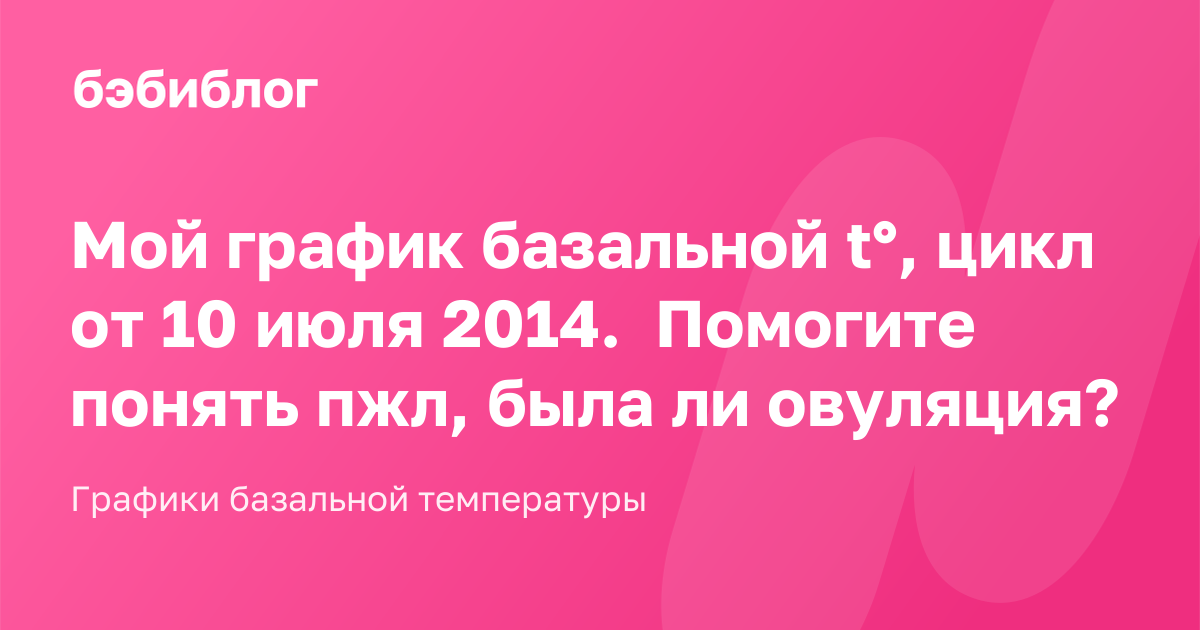 бэбиблог

Мой график базальной t°, цикл от 10 июля 2014.  Помогите понять пжл, была ли овуляция?

Графики базальной температуры